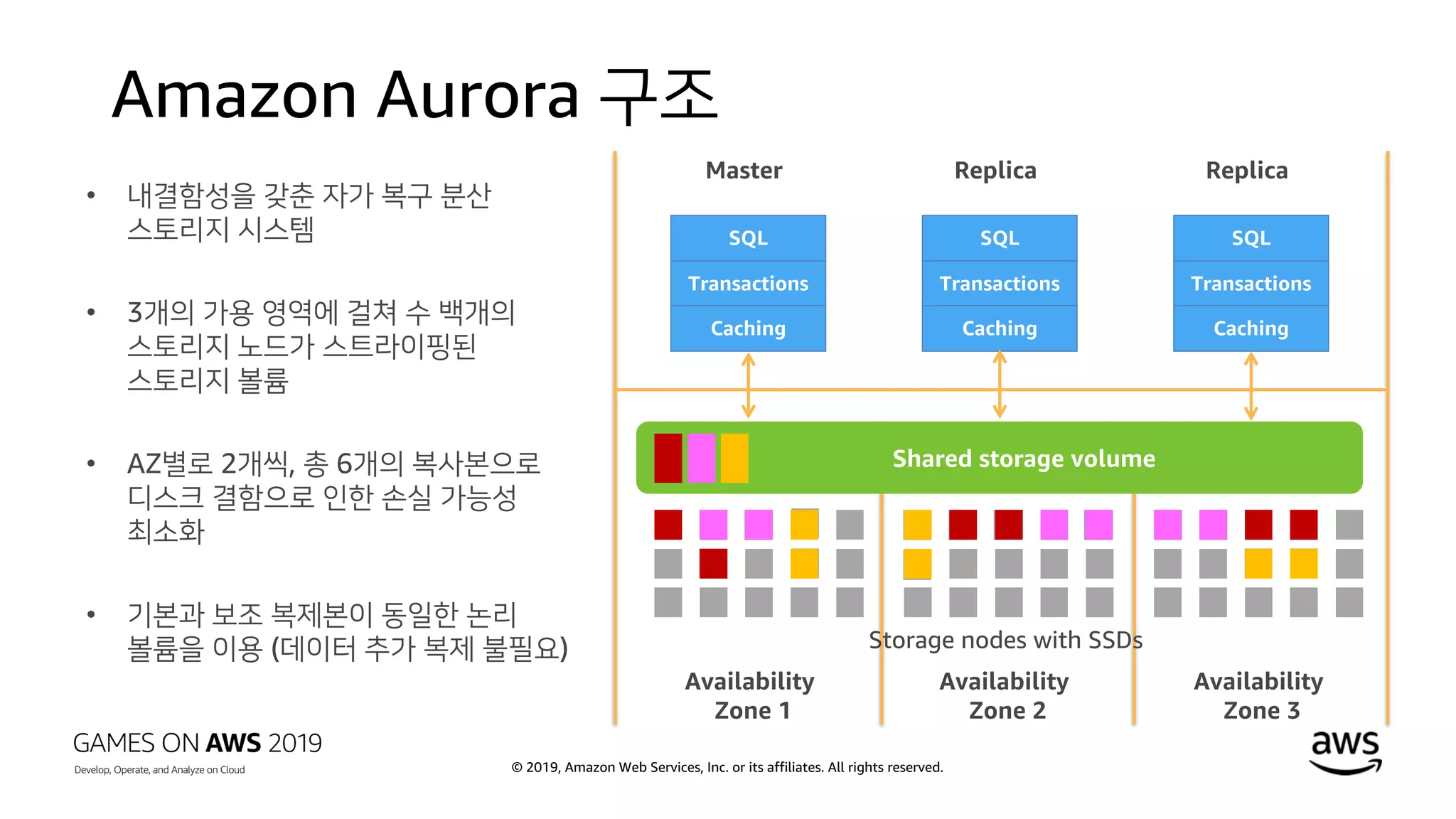 Amazon Aurora 구조

• 내결함성을 갖춘 자가 복구 분산 스토리지 시스템

• 3개의 가용 영역에 걸쳐 수 백개의 스토리지 노드가 스트라이핑된 스토리지 볼륨

• AZ별로 2개씩, 총 6개의 복사본으로 디스크 결함으로 인한 손실 가능성 최소화

• 기본과 보조 복제본이 동일한 논리 볼륨을 이용 (데이터 추가 복제 불필요)

Master
SQL
Transactions
Caching

Replica
SQL
Transactions
Caching

Replica
SQL
Transactions
Caching

Shared storage volume

Storage nodes with SSDs

Availability Zone 1

Availability Zone 2

Availability Zone 3

GAMES ON AWS 2019
Develop, Operate, and Analyze on Cloud

© 2019, Amazon Web Services, Inc. or its affiliates. All rights reserved.

aws